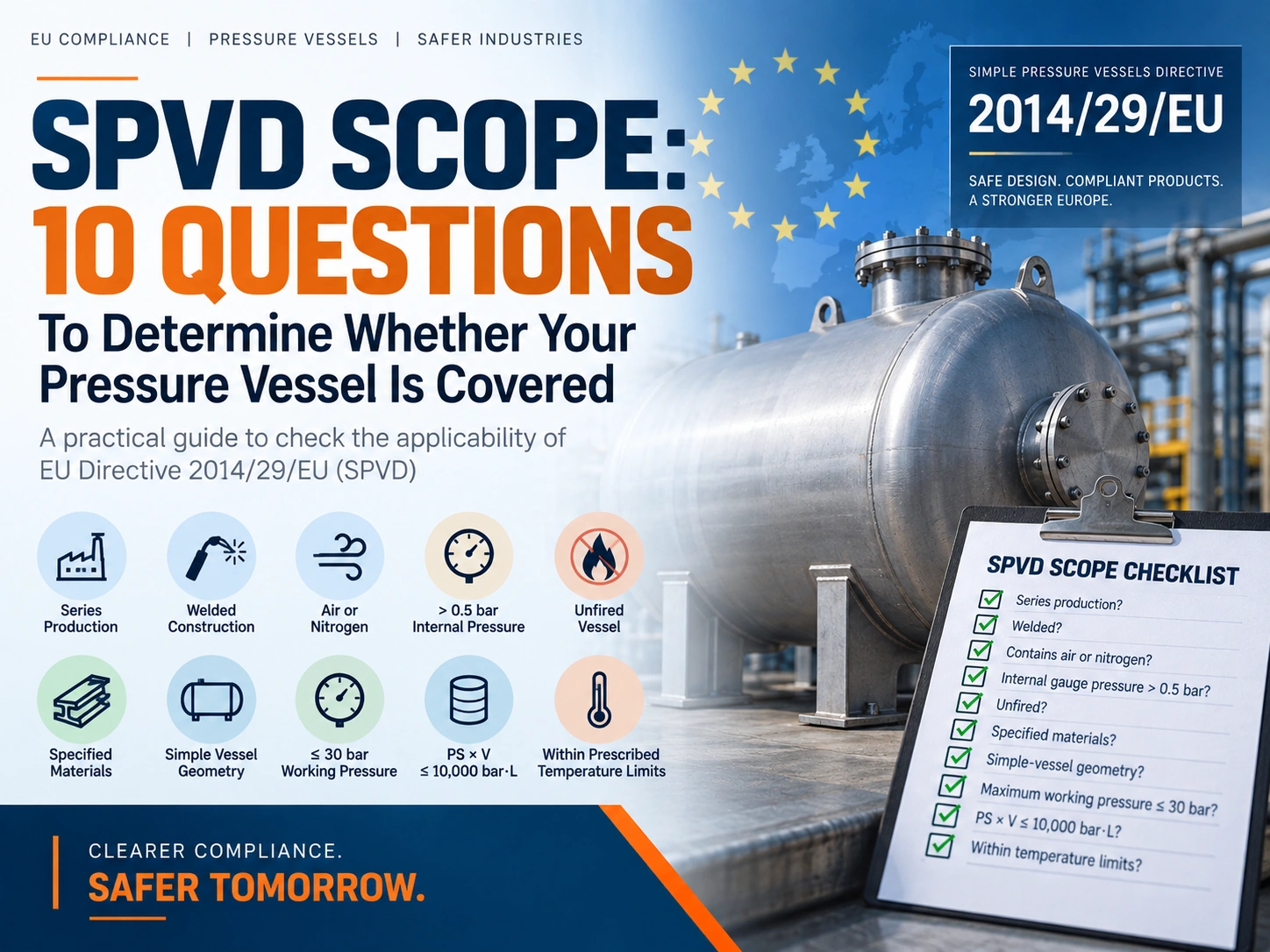 EU COMPLIANCE | PRESSURE VESSELS | SAFER INDUSTRIES

SPVD SCOPE:
10 QUESTIONS
To Determine Whether Your Pressure Vessel Is Covered

A practical guide to check the applicability of EU Directive 2014/29/EU (SPVD)

SIMPLE PRESSURE VESSELS DIRECTIVE
2014/29/EU
SAFE DESIGN. COMPLIANT PRODUCTS. A STRONGER EUROPE.

Series Production
Welded Construction
Air or Nitrogen
> 0.5 bar Internal Pressure
Unfired Vessel
Specified Materials
Simple Vessel Geometry
≤ 30 bar Working Pressure
PS × V ≤ 10,000 bar·L
Within Prescribed Temperature Limits

SPVD SCOPE CHECKLIST
Series production?
Welded?
Contains air or nitrogen?
Internal gauge pressure > 0.5 bar?
Unfired?
Specified materials?
Simple-vessel geometry?
Maximum working pressure ≤ 30 bar?
PS × V ≤ 10,000 bar·L?
Within temperature limits?

CLEARER COMPLIANCE.
SAFER TOMORROW.